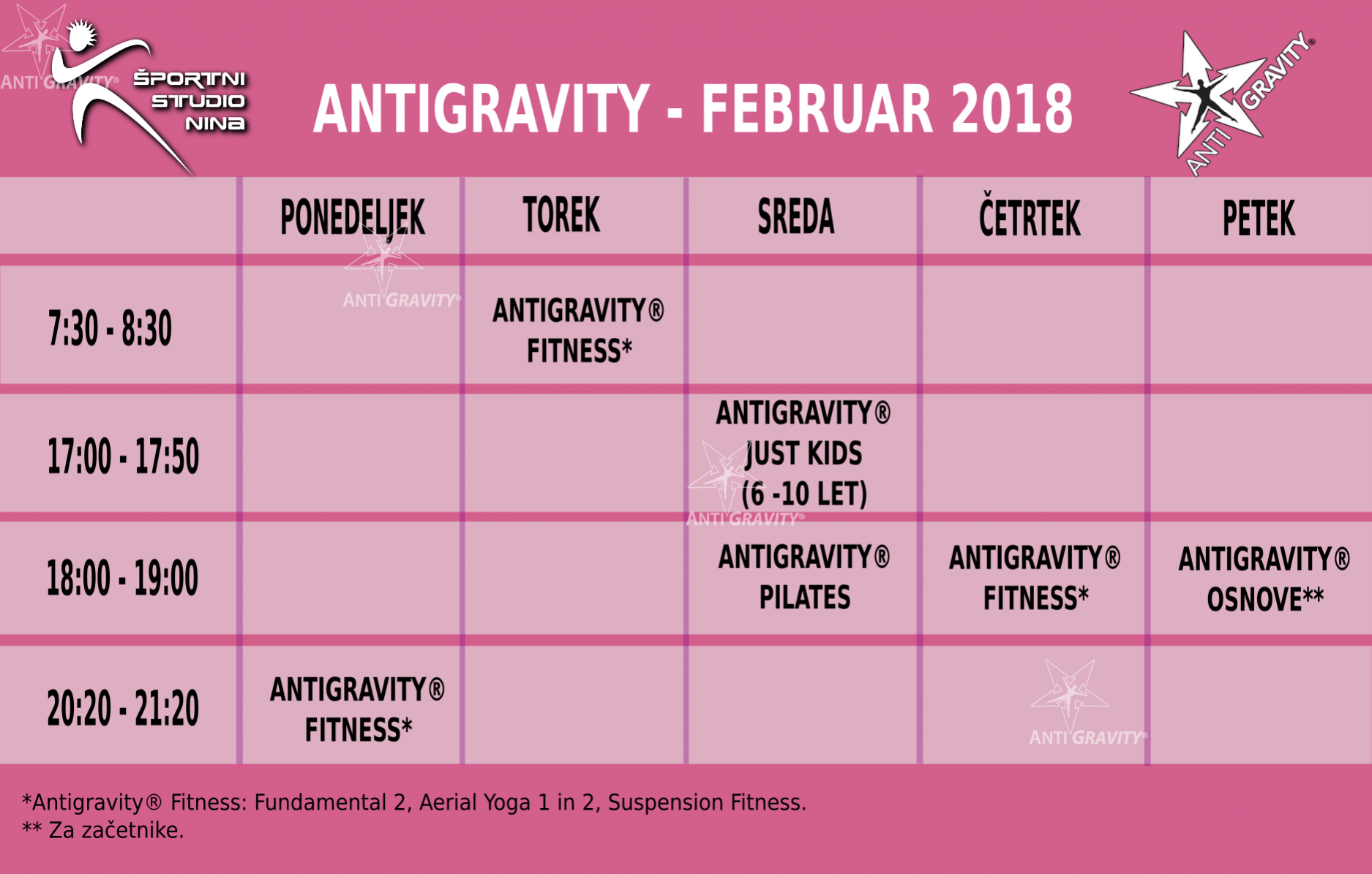 ANTI GRAVITY®

ŠPORTNI STUDIO NINA

ANTIGRAVITY - FEBRUAR 2018

ANTI GRAVITY®

| | PONEDELJEK | TOREK | SREDA | ČETRTEK | PETEK |
|---|---|---|---|---|---|
| 7:30 - 8:30 | | ANTIGRAVITY® FITNESS* | | | |
| 17:00 - 17:50 | | | ANTIGRAVITY® JUST KIDS (6 -10 LET) | | |
| 18:00 - 19:00 | | | ANTIGRAVITY® PILATES | ANTIGRAVITY® FITNESS* | ANTIGRAVITY® OSNOVE** |
| 20:20 - 21:20 | ANTIGRAVITY® FITNESS* | | | | |

ANTI GRAVITY®

ANTI GRAVITY®

ANTI GRAVITY®

*Antigravity® Fitness: Fundamental 2, Aerial Yoga 1 in 2, Suspension Fitness.
** Za začetnike.